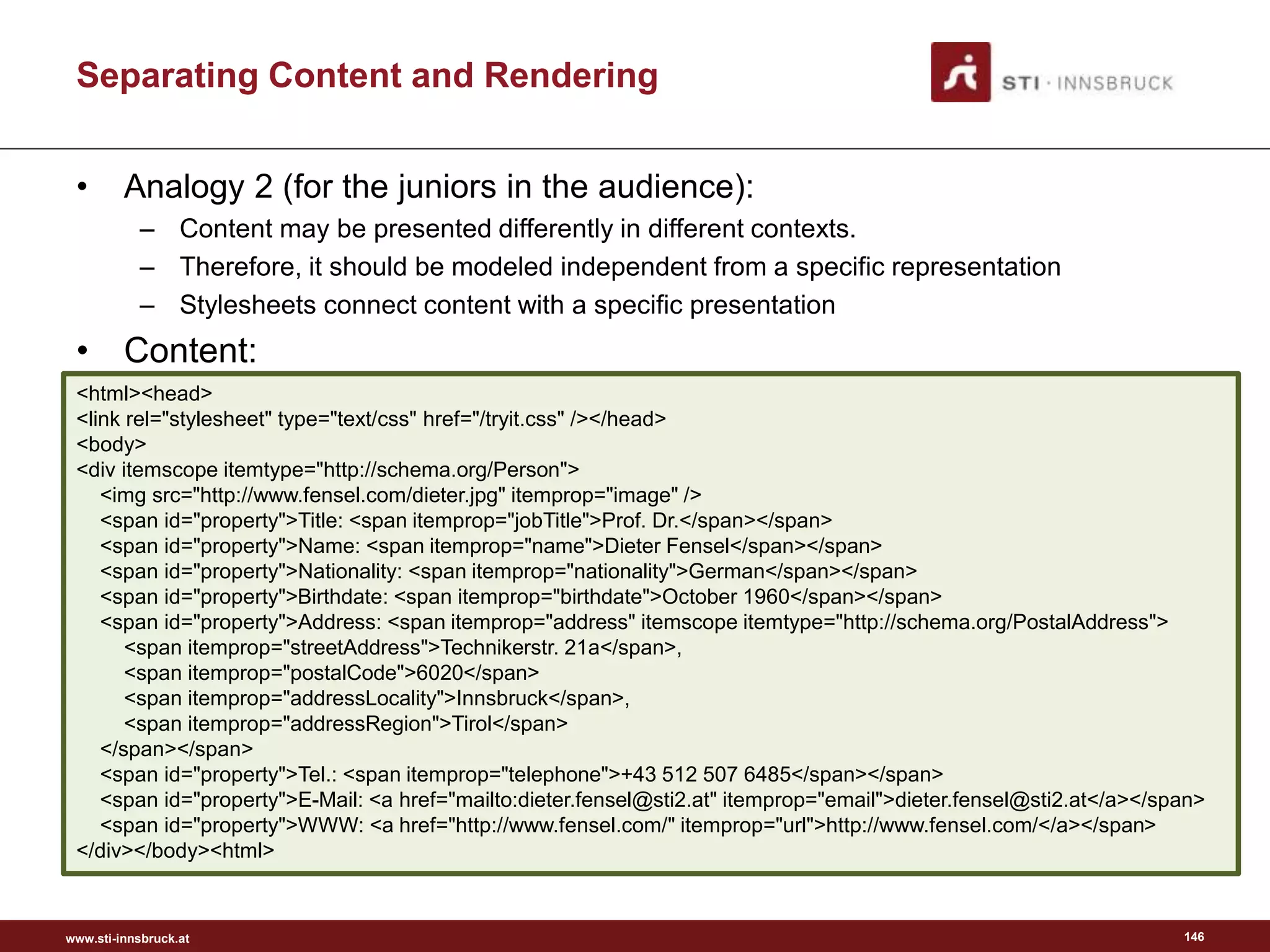 Separating Content and Rendering

STI · INNSBRUCK

• Analogy 2 (for the juniors in the audience):
– Content may be presented differently in different contexts.
– Therefore, it should be modeled independent from a specific representation
– Stylesheets connect content with a specific presentation

• Content:

<html><head>
<link rel="stylesheet" type="text/css" href="/tryit.css" /></head>
<body>
<div itemscope itemtype="http://schema.org/Person">
<img src="http://www.fensel.com/dieter.jpg" itemprop="image" />
<span id="property">Title: <span itemprop="jobTitle">Prof. Dr.</span></span>
<span id="property">Name: <span itemprop="name">Dieter Fensel</span></span>
<span id="property">Nationality: <span itemprop="nationality">German</span></span>
<span id="property">Birthdate: <span itemprop="birthdate">October 1960</span></span>
<span id="property">Address: <span itemprop="address" itemscope itemtype="http://schema.org/PostalAddress">
<span itemprop="streetAddress">Technikerstr. 21a</span>,
<span itemprop="postalCode">6020</span>
<span itemprop="addressLocality">Innsbruck</span>,
<span itemprop="addressRegion">Tirol</span>
</span></span>
<span id="property">Tel.: <span itemprop="telephone">+43 512 507 6485</span></span>
<span id="property">E-Mail: <a href="mailto:dieter.fensel@sti2.at" itemprop="email">dieter.fensel@sti2.at</a></span>
<span id="property">WWW: <a href="http://www.fensel.com/" itemprop="url">http://www.fensel.com/</a></span>
</div></body><html>

www.sti-innsbruck.at

146